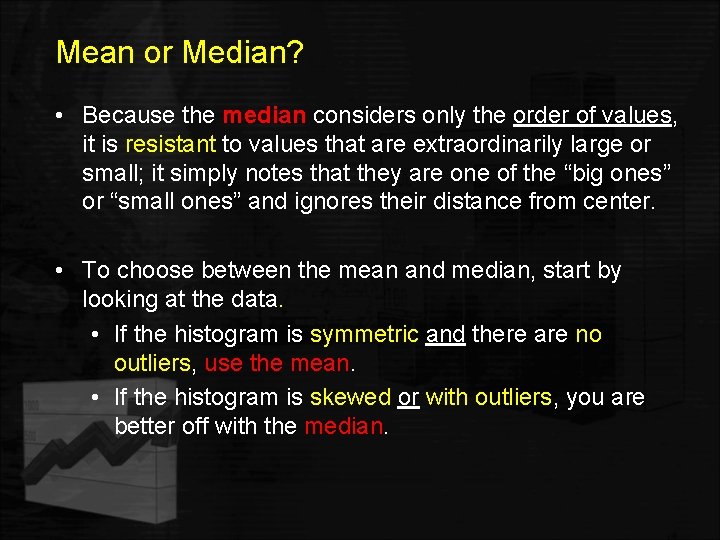 Mean or Median?

• Because the median considers only the order of values, it is resistant to values that are extraordinarily large or small; it simply notes that they are one of the “big ones” or “small ones” and ignores their distance from center.

• To choose between the mean and median, start by looking at the data.
  • If the histogram is symmetric and there are no outliers, use the mean.
  • If the histogram is skewed or with outliers, you are better off with the median.